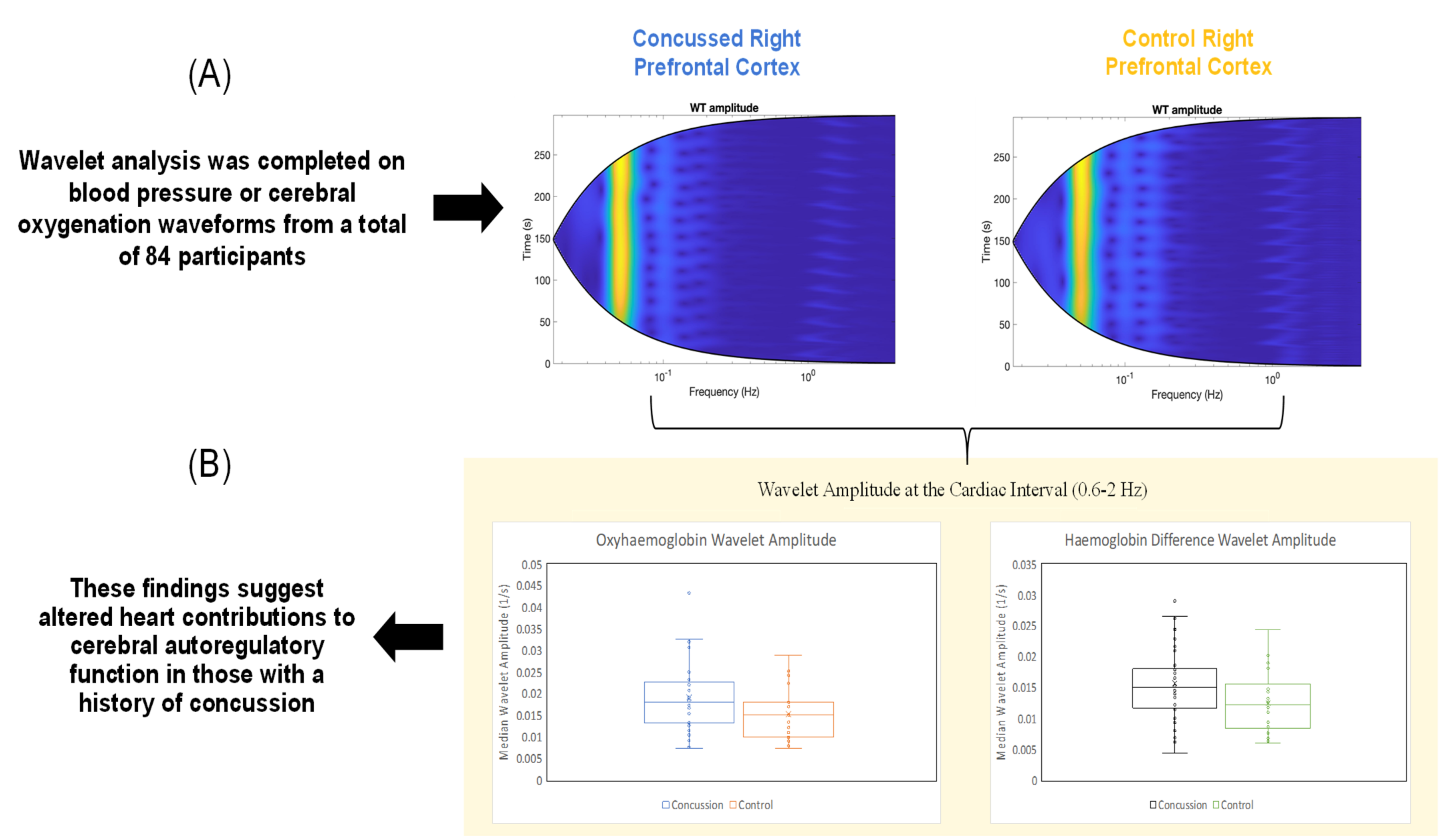 (A)

Wavelet analysis was completed on blood pressure or cerebral oxygenation waveforms from a total of 84 participants

Concussed Right Prefrontal Cortex

WT amplitude

Time (s)

250
200
150
100
50
0

$10^{-1}$
$10^{0}$

Frequency (Hz)

Control Right Prefrontal Cortex

WT amplitude

Time (s)

250
200
150
100
50
0

$10^{-1}$
$10^{0}$

Frequency (Hz)

(B)

These findings suggest altered heart contributions to cerebral autoregulatory function in those with a history of concussion

Wavelet Amplitude at the Cardiac Interval (0.6-2 Hz)

Oxyhaemoglobin Wavelet Amplitude

Median Wavelet Amplitude (1/s)

0.05
0.045
0.04
0.035
0.03
0.025
0.02
0.015
0.01
0.005
0

Concussion Control

Haemoglobin Difference Wavelet Amplitude

Median Wavelet Amplitude (1/s)

0.035
0.03
0.025
0.02
0.015
0.01
0.005
0

Concussion Control